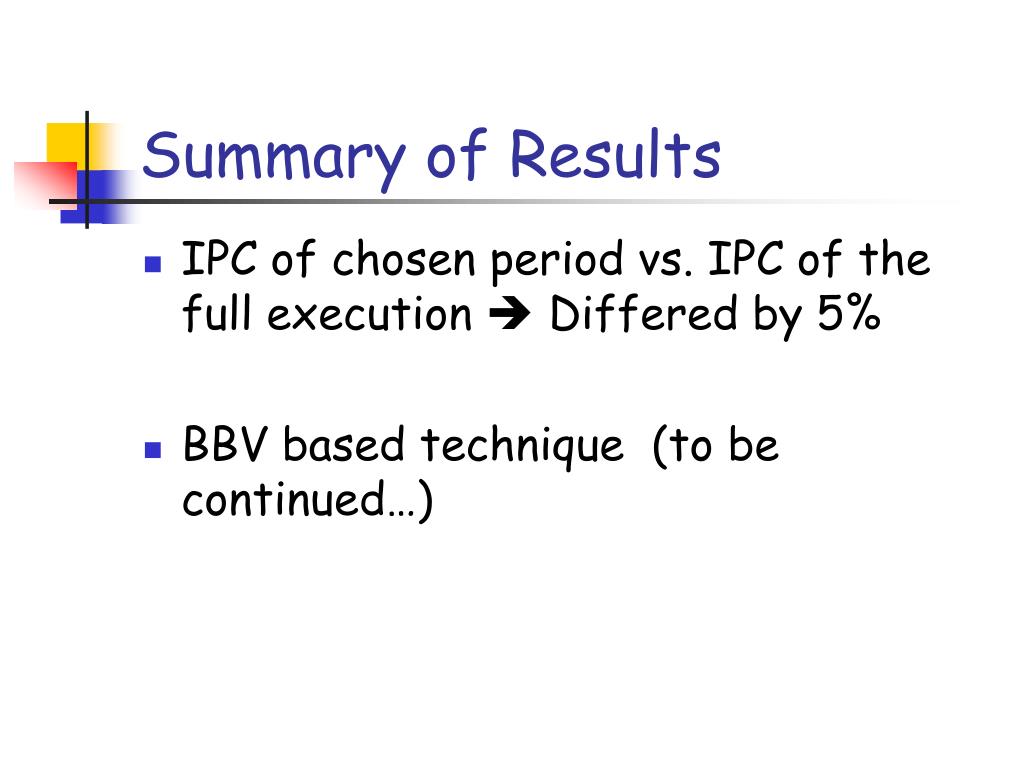 Summary of Results

- IPC of chosen period vs. IPC of the full execution ➔ Differed by 5%

- BBV based technique (to be continued…)